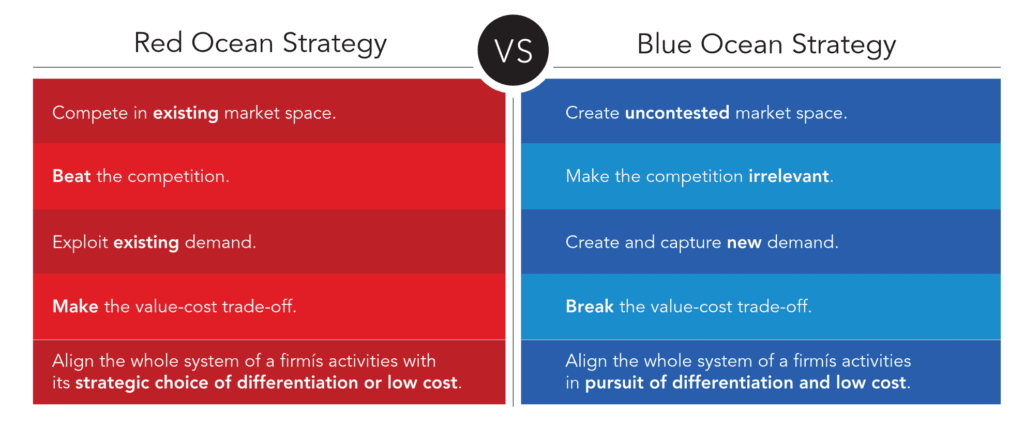 Red Ocean Strategy

VS

Blue Ocean Strategy

Compete in existing market space.

Beat the competition.

Exploit existing demand.

Make the value-cost trade-off.

Align the whole system of a firmís activities with its strategic choice of differentiation or low cost.

Create uncontested market space.

Make the competition irrelevant.

Create and capture new demand.

Break the value-cost trade-off.

Align the whole system of a firmís activities in pursuit of differentiation and low cost.